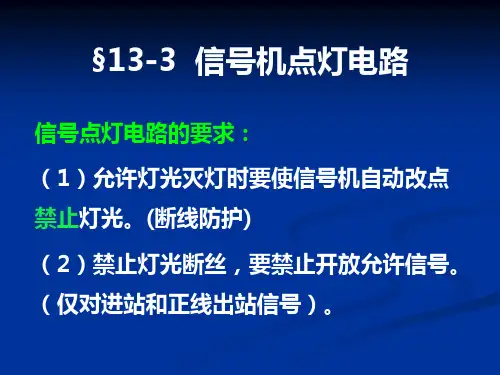 §13-3 信号机点灯电路

信号点灯电路的要求：

（1）允许灯光灭灯时要使信号机自动改点禁止灯光。(断线防护)

（2）禁止灯光断丝，要禁止开放允许信号。（仅对进站和正线出站信号）。